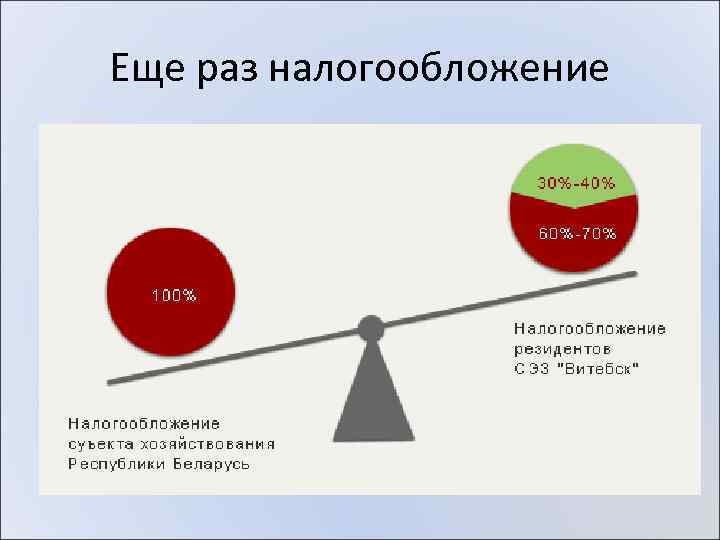 Еще раз налогообложение

30%-40%

60%-70%

100%

Налогообложение резидентов СЭЗ "Витебск"

Налогообложение суъекта хозяйствования Республики Беларусь